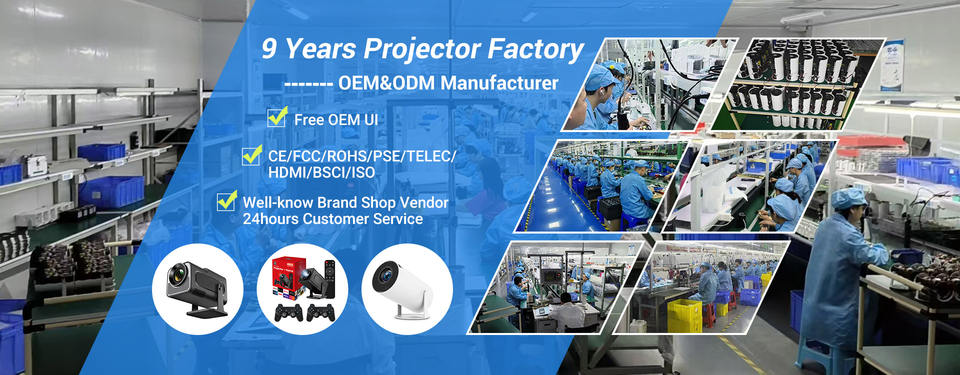 9 Years Projector Factory

------- OEM&ODM Manufacturer

Free OEM UI

CE/FCC/ROHS/PSE/TELEC/
HDMI/BSCI/ISO

Well-know Brand Shop Vendor
24hours Customer Service